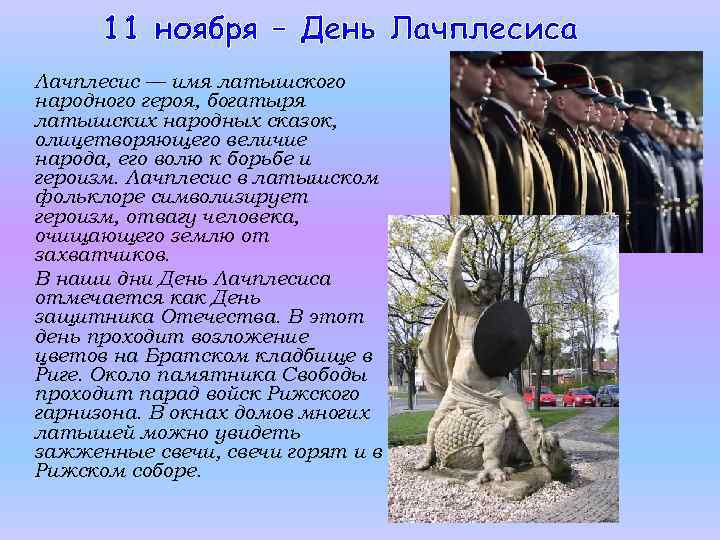 11 ноября – День Лачплесиса

Лачплесис — имя латышского народного героя, богатыря латышских народных сказок, олицетворяющего величие народа, его волю к борьбе и героизм. Лачплесис в латышском фольклоре символизирует героизм, отвагу человека, очищающего землю от захватчиков.

В наши дни День Лачплесиса отмечается как День защитника Отечества. В этот день проходит возложение цветов на Братском кладбище в Риге. Около памятника Свободы проходит парад войск Рижского гарнизона. В окнах домов многих латышей можно увидеть зажженные свечи, свечи горят и в Рижском соборе.